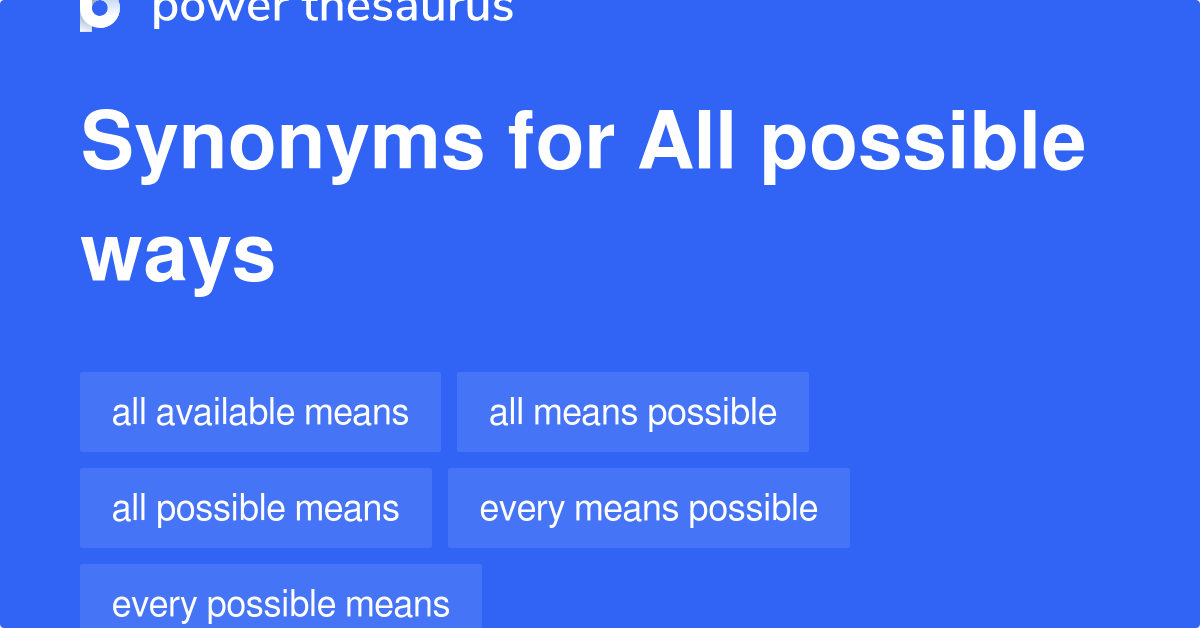 power thesaurus

Synonyms for All possible ways

all available means
all means possible
all possible means
every means possible
every possible means